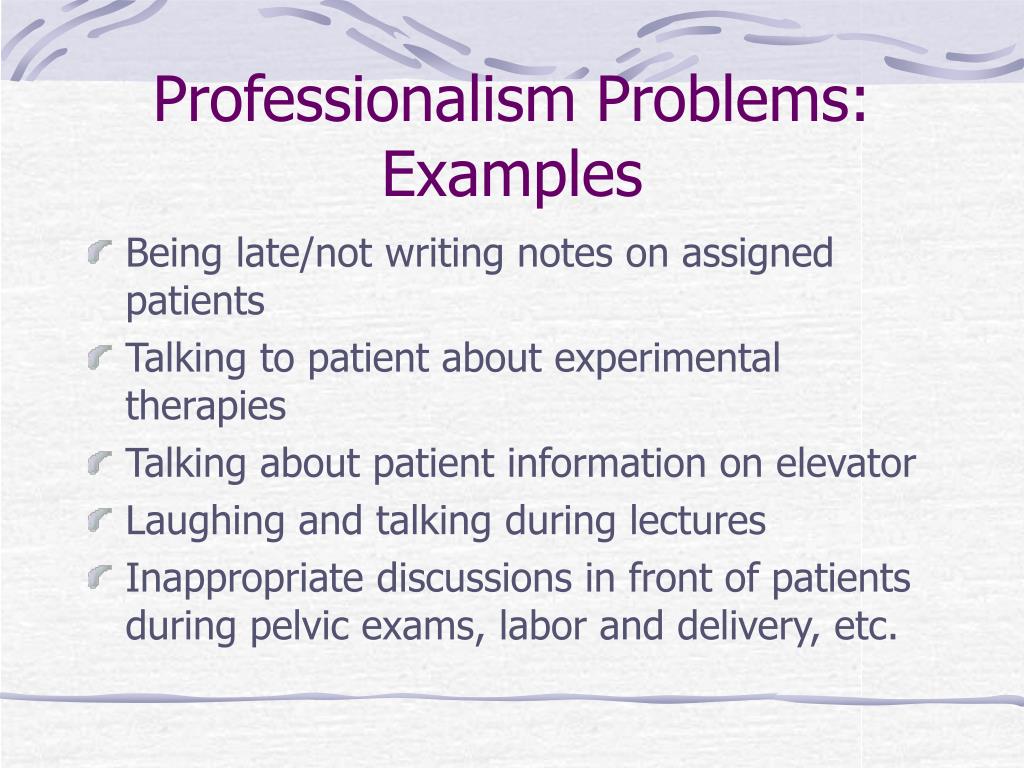 Professionalism Problems: Examples

Being late/not writing notes on assigned patients

Talking to patient about experimental therapies

Talking about patient information on elevator

Laughing and talking during lectures

Inappropriate discussions in front of patients during pelvic exams, labor and delivery, etc.